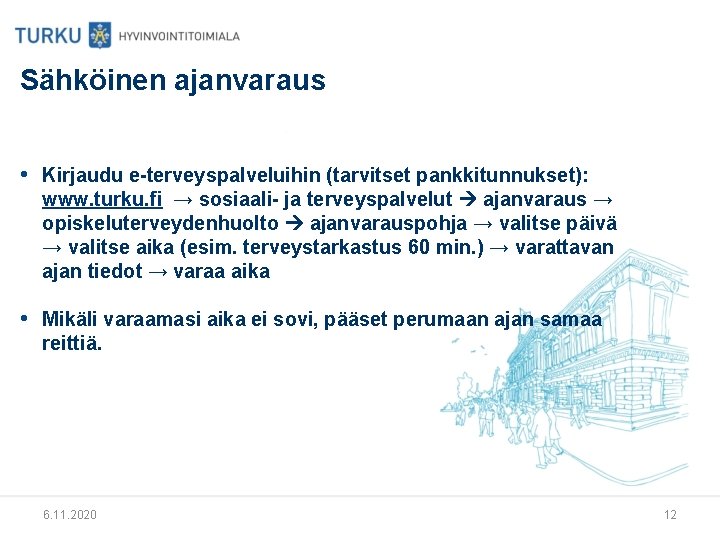 TURKU HYVINVOINTITOIMIALA

Sähköinen ajanvaraus

• Kirjaudu e-terveyspalveluihin (tarvitset pankkitunnukset): www.turku.fi → sosiaali- ja terveyspalvelut ➔ ajanvaraus → opiskeluterveydenhuolto ➔ ajanvarauspohja → valitse päivä → valitse aika (esim. terveystarkastus 60 min.) → varattavan ajan tiedot → varaa aika

• Mikäli varaamasi aika ei sovi, pääset perumaan ajan samaa reittiä.

6.11.2020

12